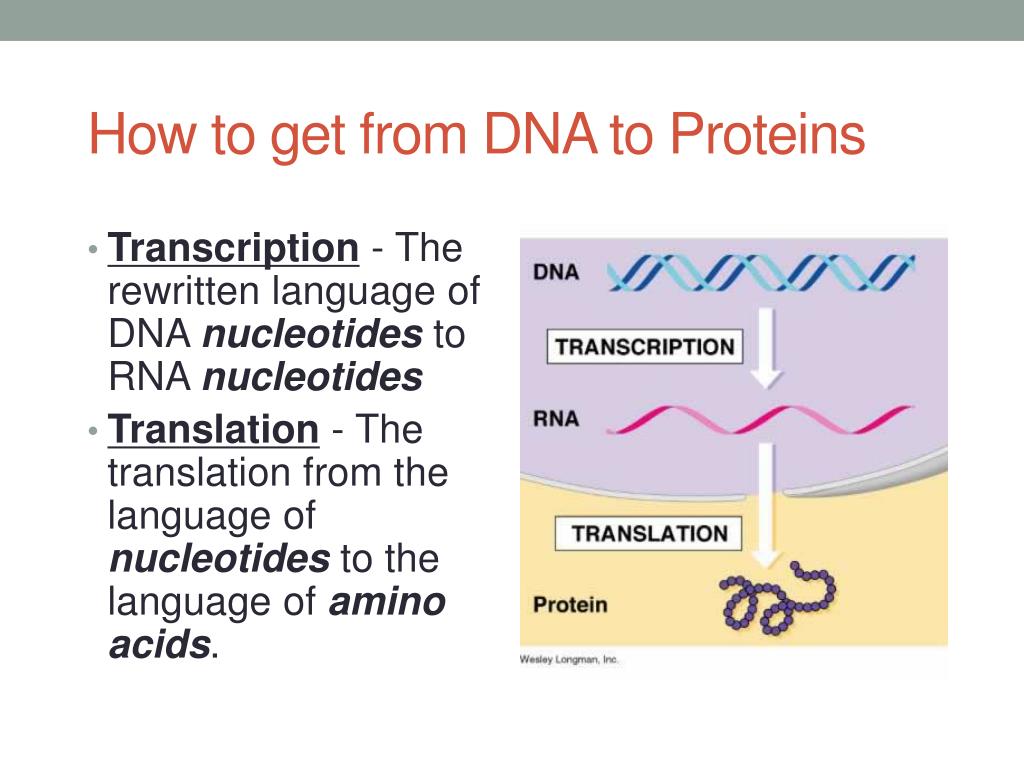 How to get from DNA to Proteins

• Transcription - The rewritten language of DNA nucleotides to RNA nucleotides
• Translation - The translation from the language of nucleotides to the language of amino acids.

DNA
TRANSCRIPTION
RNA
TRANSLATION
Protein
Wesley Longman, Inc.